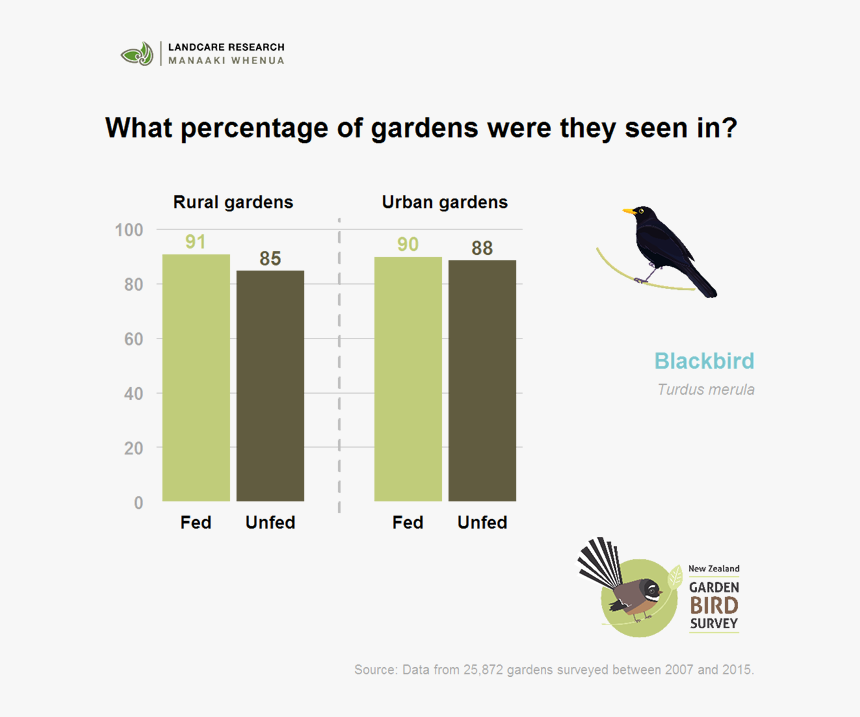 LANDCARE RESEARCH
MANAAKI WHENUA

What percentage of gardens were they seen in?

Rural gardens

Urban gardens

100
80
60
40
20
0

91
85
90
88

Fed
Unfed
Fed
Unfed

Blackbird
Turdus merula

New Zealand
GARDEN
BIRD
SURVEY

Source: Data from 25,872 gardens surveyed between 2007 and 2015.